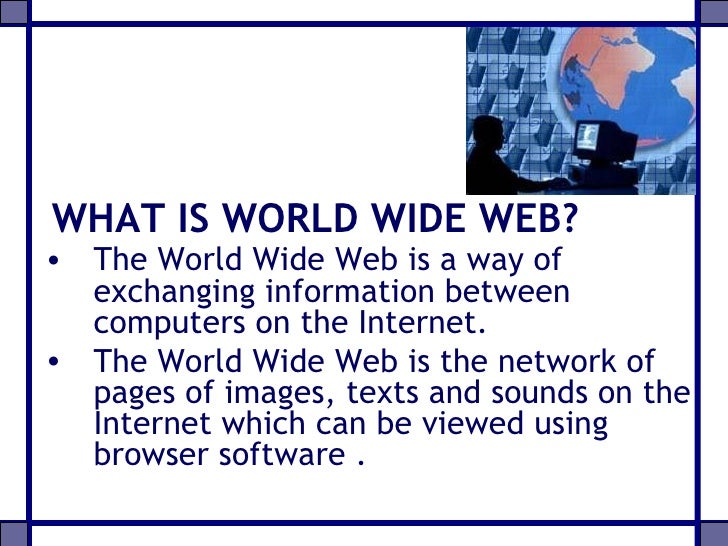 WHAT IS WORLD WIDE WEB?

• The World Wide Web is a way of exchanging information between computers on the Internet.

• The World Wide Web is the network of pages of images, texts and sounds on the Internet which can be viewed using browser software .